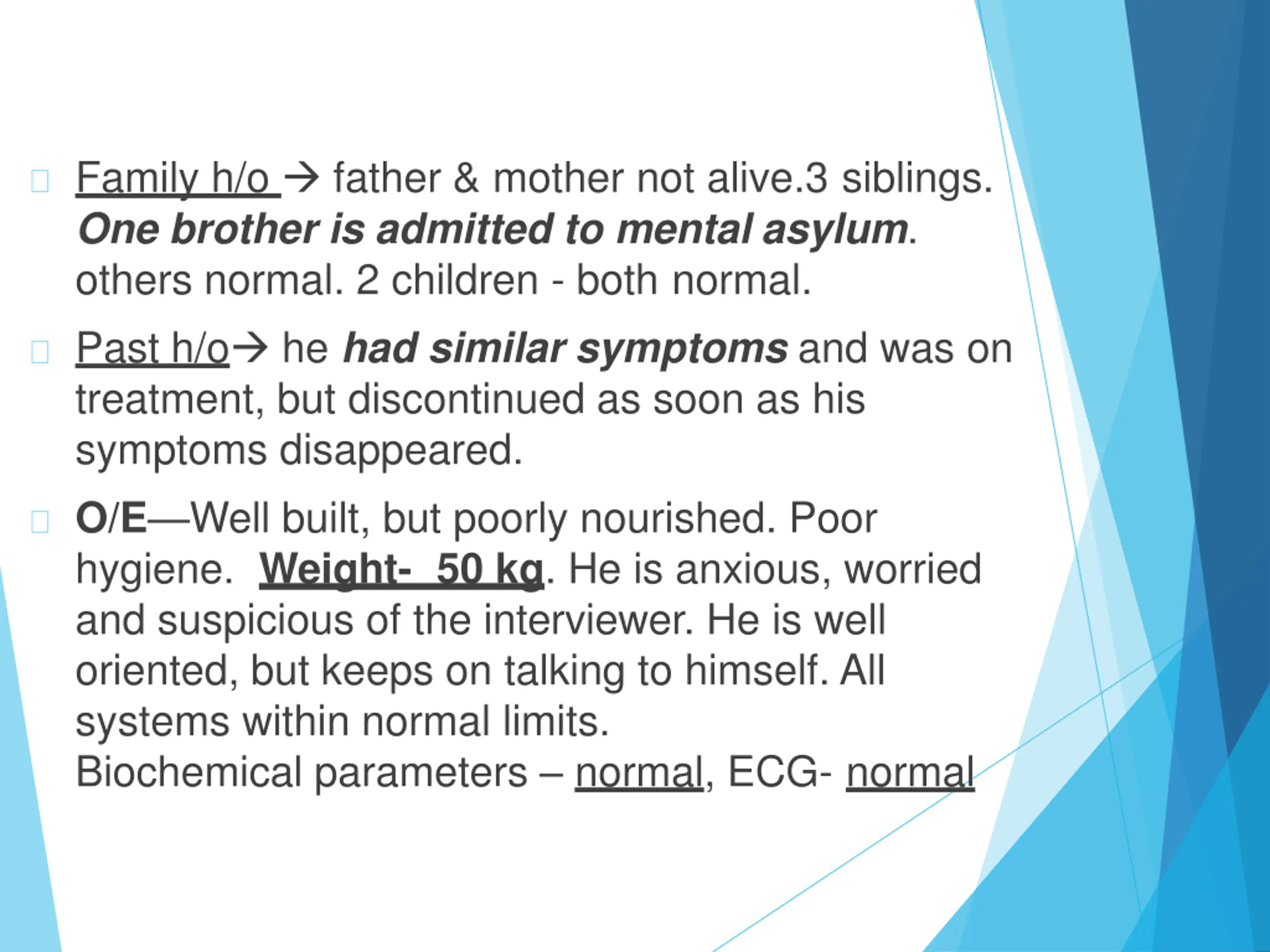 Family h/o → father & mother not alive.3 siblings. One brother is admitted to mental asylum. others normal. 2 children - both normal.

Past h/o→ he had similar symptoms and was on treatment, but discontinued as soon as his symptoms disappeared.

O/E—Well built, but poorly nourished. Poor hygiene. Weight- 50 kg. He is anxious, worried and suspicious of the interviewer. He is well oriented, but keeps on talking to himself. All systems within normal limits.
Biochemical parameters – normal, ECG- normal